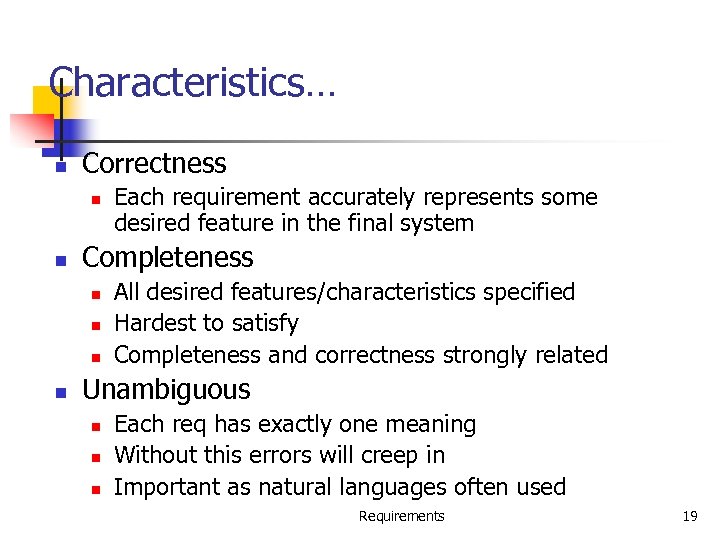 Characteristics…

Correctness

Each requirement accurately represents some desired feature in the final system

Completeness

All desired features/characteristics specified

Hardest to satisfy

Completeness and correctness strongly related

Unambiguous

Each req has exactly one meaning

Without this errors will creep in

Important as natural languages often used

Requirements

19